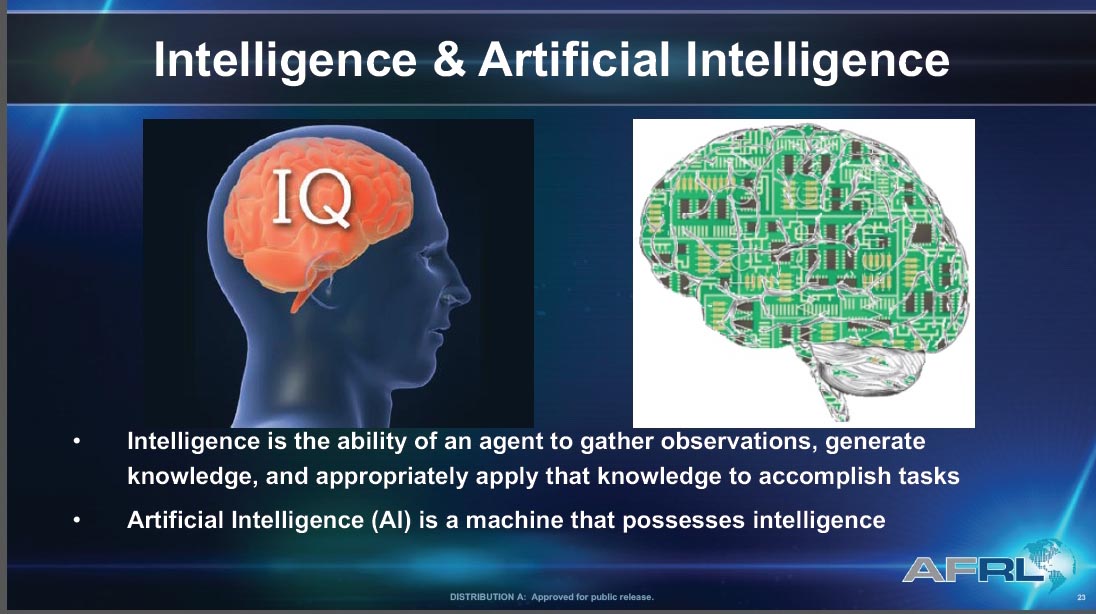 Intelligence & Artificial Intelligence

IQ

• Intelligence is the ability of an agent to gather observations, generate knowledge, and appropriately apply that knowledge to accomplish tasks

• Artificial Intelligence (AI) is a machine that possesses intelligence

AFRL

DISTRIBUTION A: Approved for public release.

23